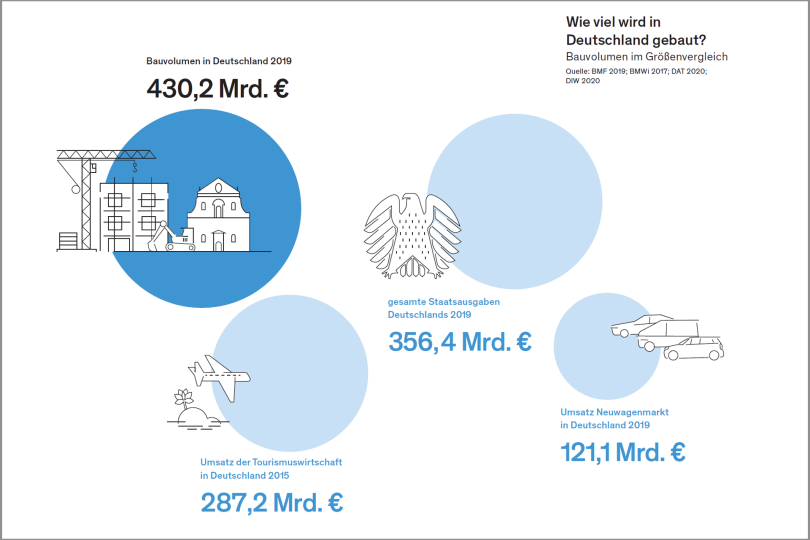 Wie viel wird in Deutschland gebaut?
Bauvolumen im Größenvergleich
Quelle: BMF 2019; BMWi 2017; DAT 2020; DIW 2020

Bauvolumen in Deutschland 2019
430,2 Mrd. €

gesamte Staatsausgaben Deutschlands 2019
356,4 Mrd. €

Umsatz Neuwagenmarkt in Deutschland 2019
121,1 Mrd. €

Umsatz der Tourismuswirtschaft in Deutschland 2015
287,2 Mrd. €